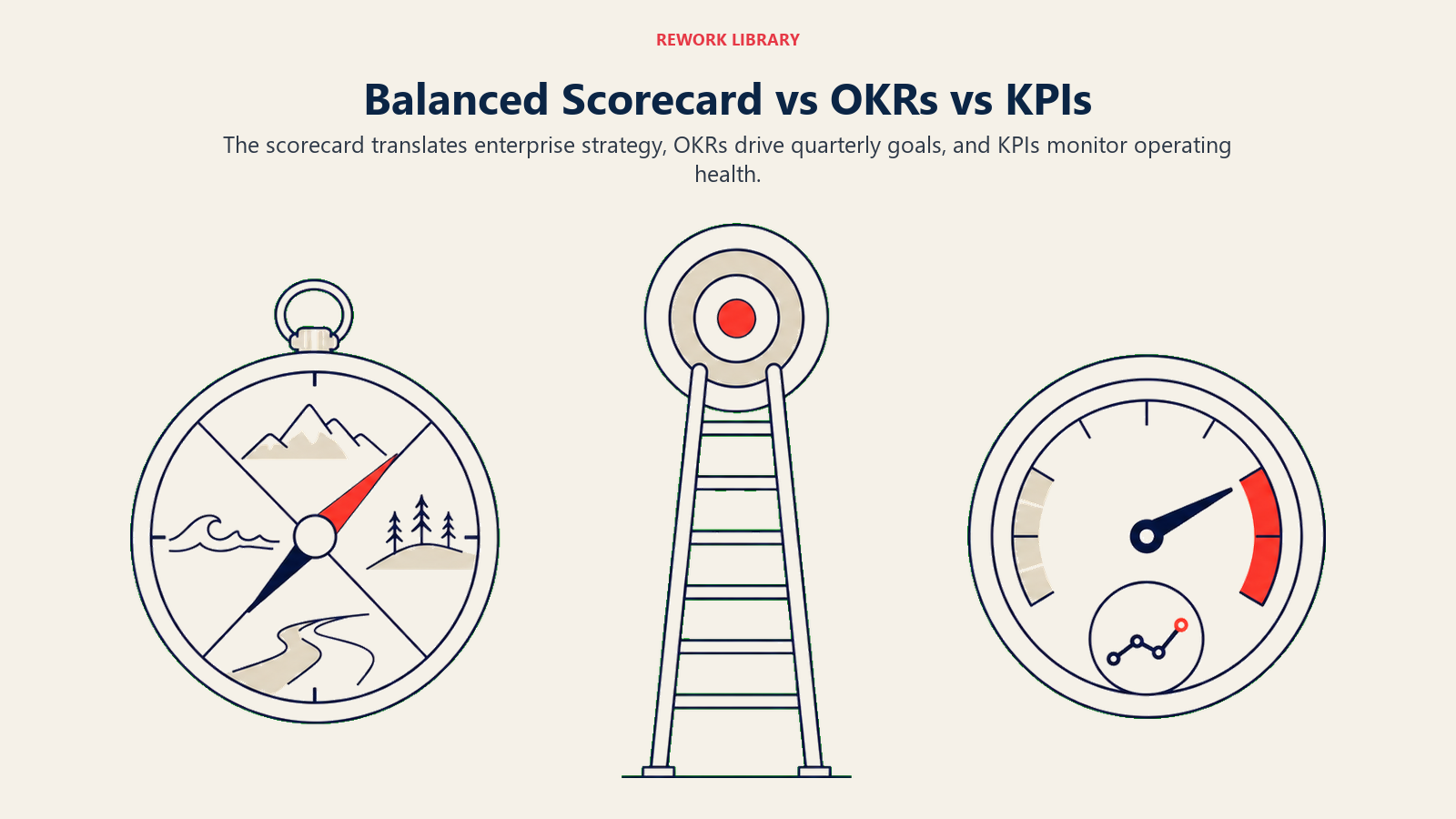 REWORK LIBRARY

Balanced Scorecard vs OKRs vs KPIs

The scorecard translates enterprise strategy, OKRs drive quarterly goals, and KPIs monitor operating health.